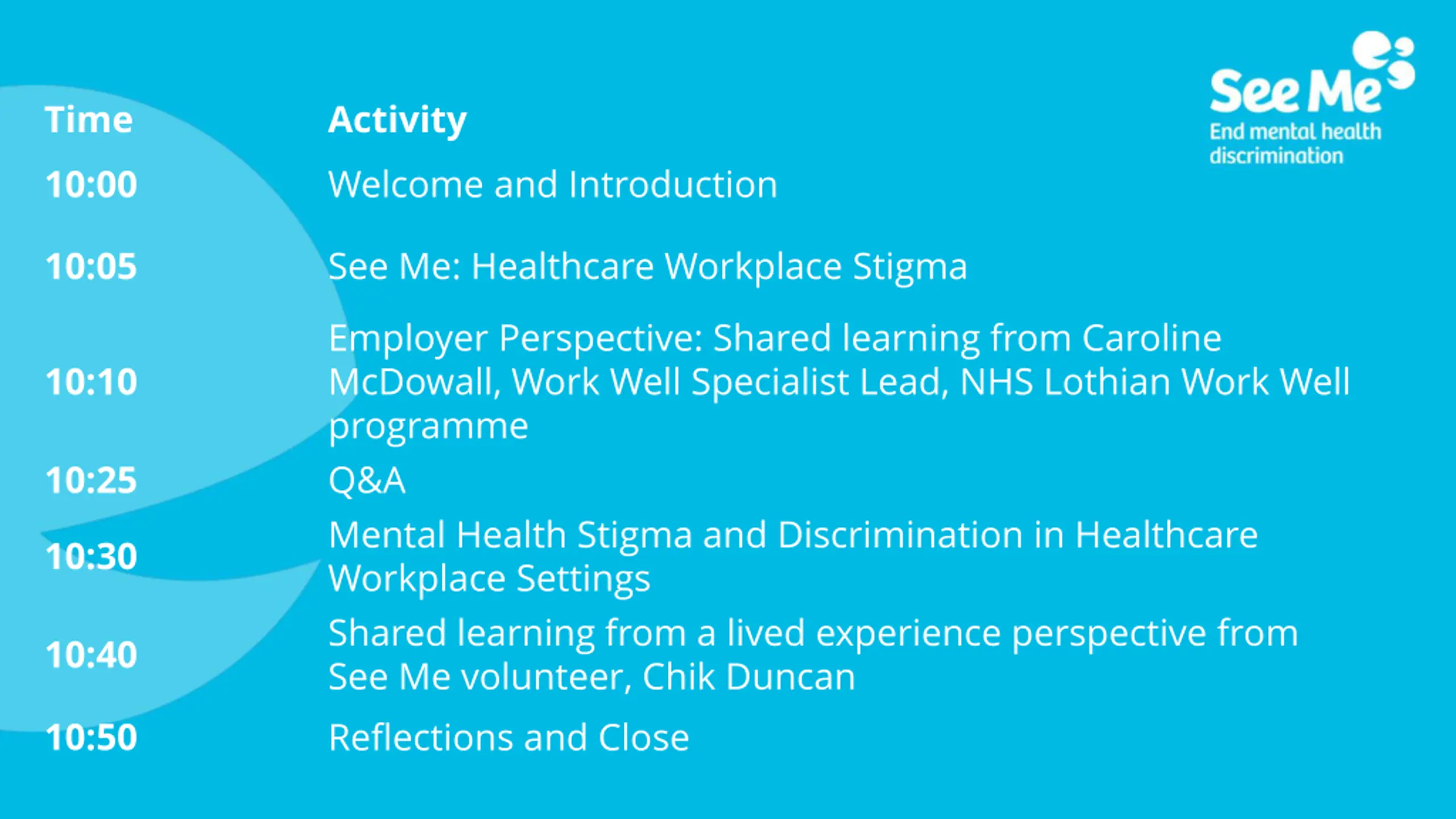 See Me
End mental health discrimination

| Time | Activity |
|---|---|
| 10:00 | Welcome and Introduction |
| 10:05 | See Me: Healthcare Workplace Stigma |
| 10:10 | Employer Perspective: Shared learning from Caroline McDowall, Work Well Specialist Lead, NHS Lothian Work Well programme |
| 10:25 | Q&A |
| 10:30 | Mental Health Stigma and Discrimination in Healthcare Workplace Settings |
| 10:40 | Shared learning from a lived experience perspective from See Me volunteer, Chik Duncan |
| 10:50 | Reflections and Close |